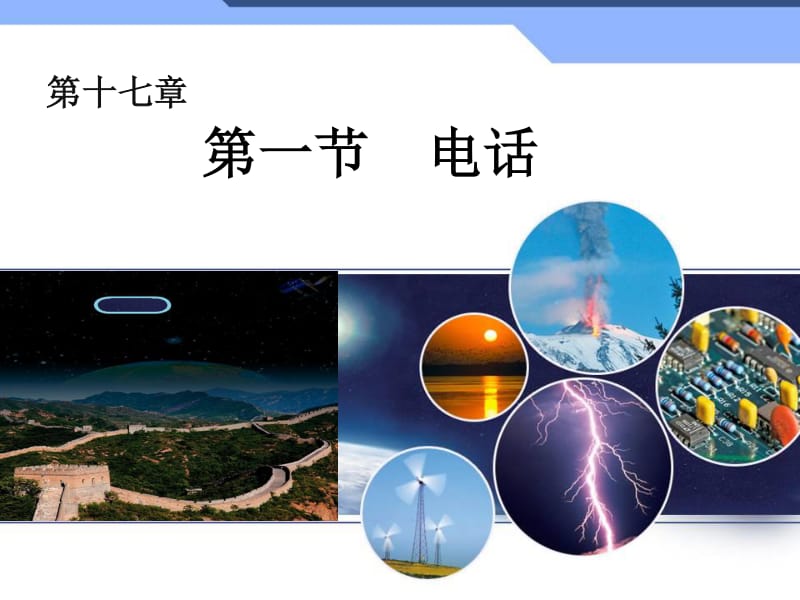 第十七章

第一节　电话